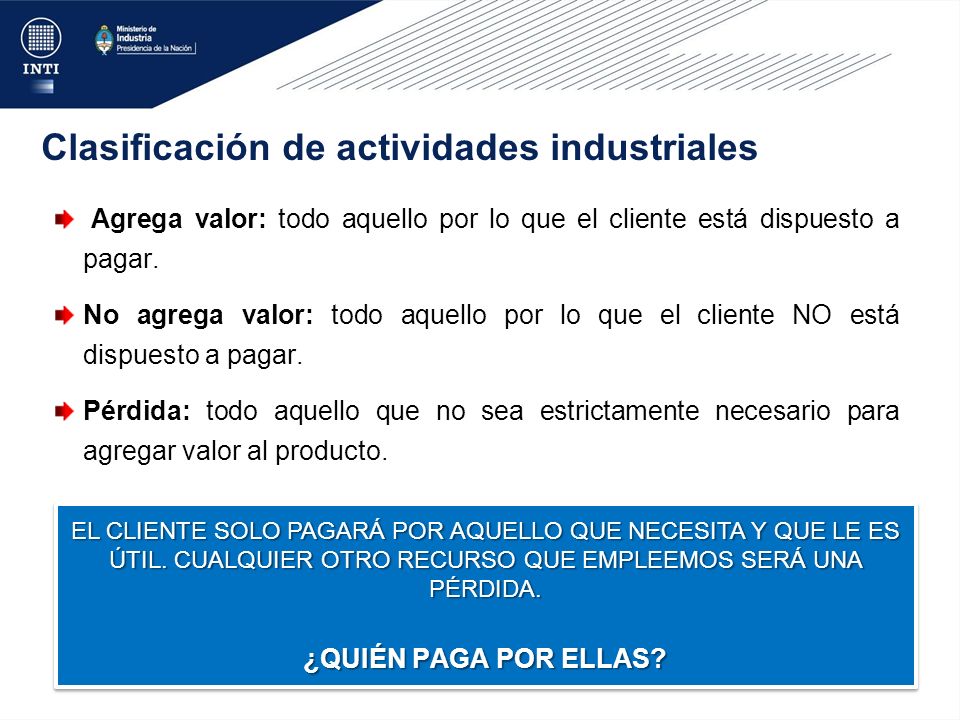 INTI

Ministerio de Industria
Presidencia de la Nación

Clasificación de actividades industriales

Agrega valor: todo aquello por lo que el cliente está dispuesto a pagar.

No agrega valor: todo aquello por lo que el cliente NO está dispuesto a pagar.

Pérdida: todo aquello que no sea estrictamente necesario para agregar valor al producto.

EL CLIENTE SOLO PAGARÁ POR AQUELLO QUE NECESITA Y QUE LE ES ÚTIL. CUALQUIER OTRO RECURSO QUE EMPLEEMOS SERÁ UNA PÉRDIDA.

¿QUIÉN PAGA POR ELLAS?